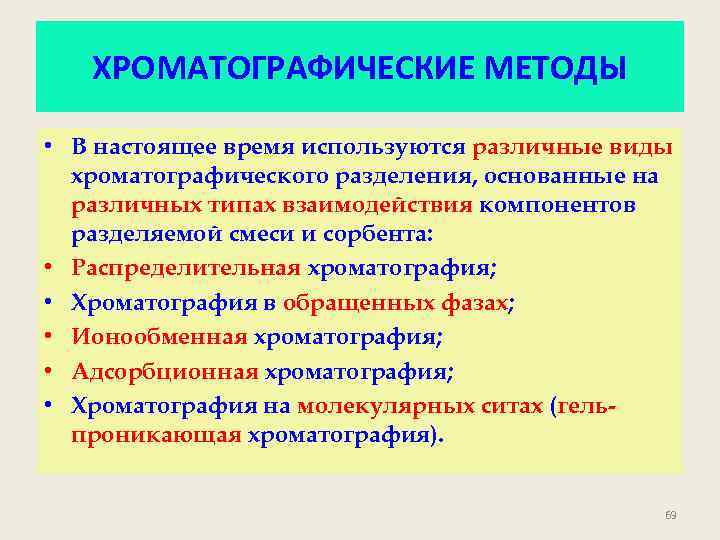 ХРОМАТОГРАФИЧЕСКИЕ МЕТОДЫ

• В настоящее время используются различные виды хроматографического разделения, основанные на различных типах взаимодействия компонентов разделяемой смеси и сорбента:
• Распределительная хроматография;
• Хроматография в обращенных фазах;
• Ионообменная хроматография;
• Адсорбционная хроматография;
• Хроматография на молекулярных ситах (гель-проникающая хроматография).

69